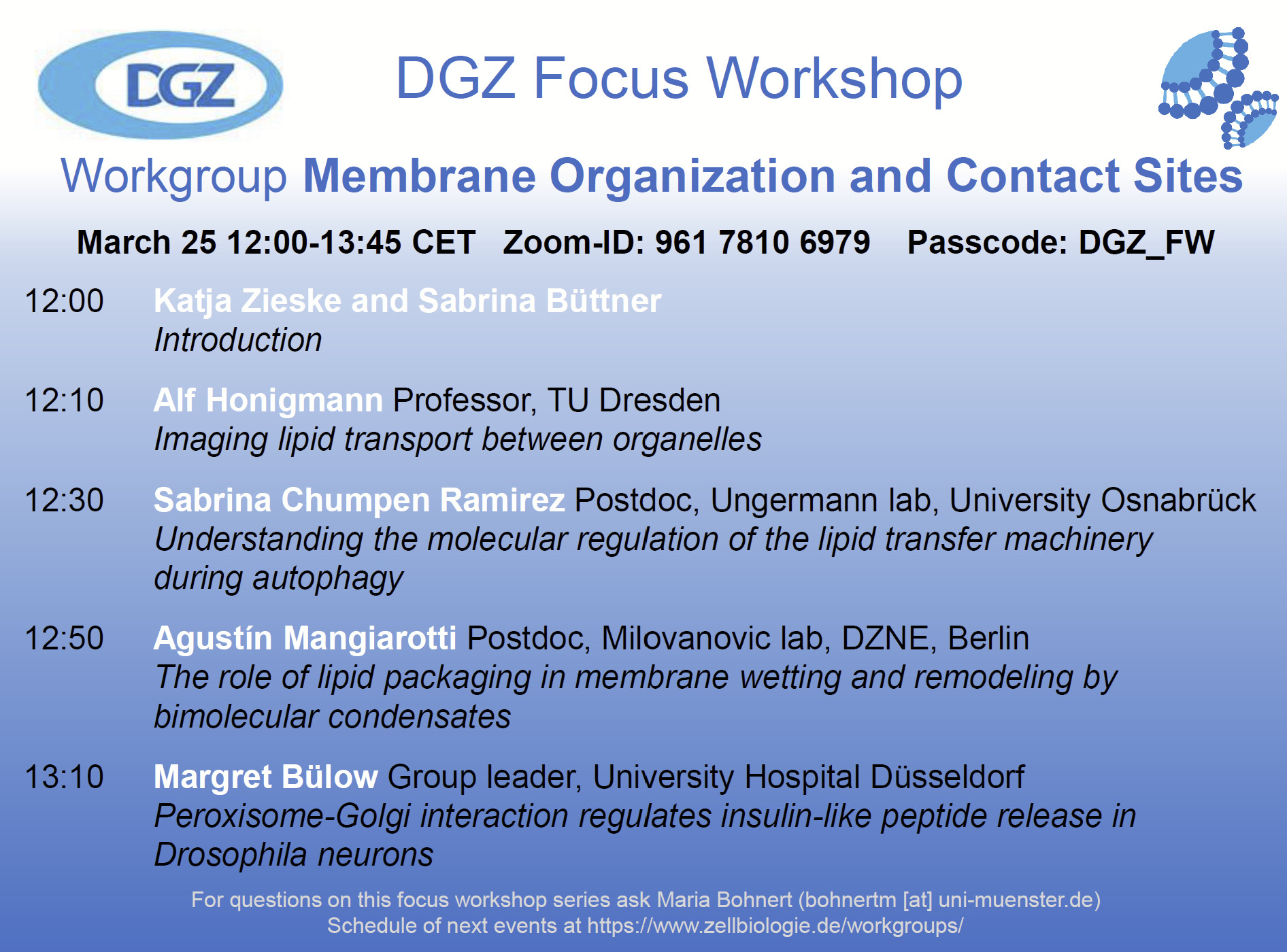 DGZ

DGZ Focus Workshop

Workgroup Membrane Organization and Contact Sites

March 25 12:00-13:45 CET Zoom-ID: 961 7810 6979 Passcode: DGZ_FW

12:00 Katja Zieske and Sabrina Büttner
Introduction

12:10 Alf Honigmann Professor, TU Dresden
Imaging lipid transport between organelles

12:30 Sabrina Chumpen Ramirez Postdoc, Ungermann lab, University Osnabrück
Understanding the molecular regulation of the lipid transfer machinery during autophagy

12:50 Agustín Mangiarotti Postdoc, Milovanovic lab, DZNE, Berlin
The role of lipid packaging in membrane wetting and remodeling by bimolecular condensates

13:10 Margret Bülow Group leader, University Hospital Düsseldorf
Peroxisome-Golgi interaction regulates insulin-like peptide release in Drosophila neurons

For questions on this focus workshop series ask Maria Bohnert (bohnertm [at] uni-muenster.de)
Schedule of next events at https://www.zellbiologie.de/workgroups/